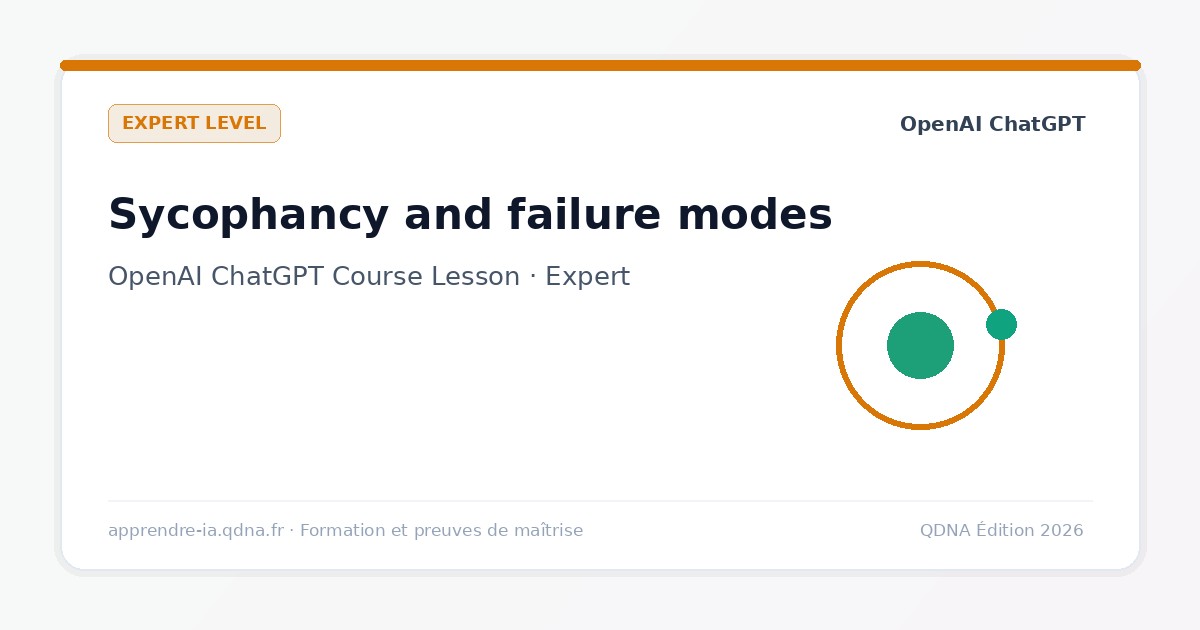 EXPERT LEVEL

OpenAI ChatGPT

Sycophancy and failure modes

OpenAI ChatGPT Course Lesson · Expert

apprendre-ia.qdna.fr · Formation et preuves de maîtrise

QDNA Édition 2026